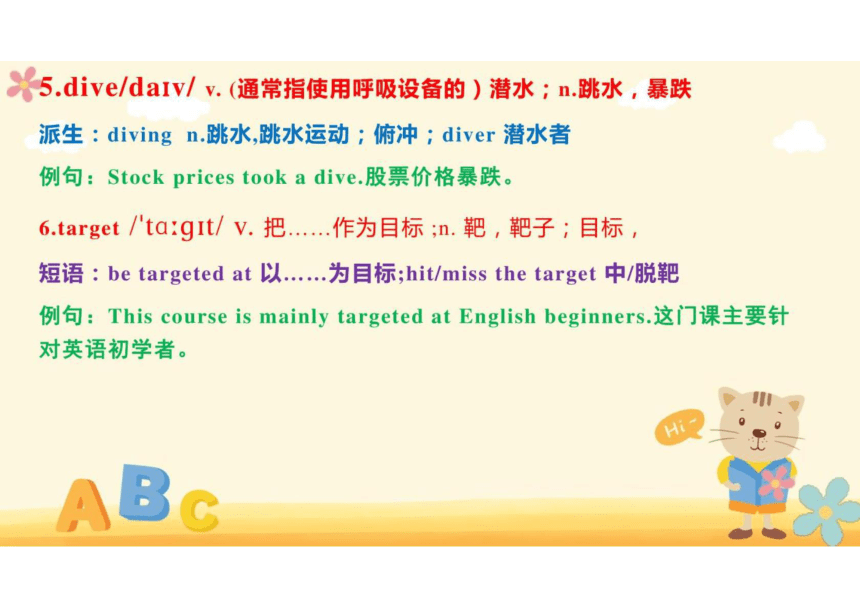 5.dive/daɪv/ v. (通常指使用呼吸设备的）潜水；n.跳水，暴跌

派生：diving n.跳水,跳水运动；俯冲；diver 潜水者

例句：Stock prices took a dive.股票价格暴跌。

6.target /ˈtɑːɡɪt/ v. 把……作为目标 ;n. 靶，靶子；目标，

短语：be targeted at 以……为目标;hit/miss the target 中/脱靶

例句：This course is mainly targeted at English beginners.这门课主要针对英语初学者。

Hi~

A B C